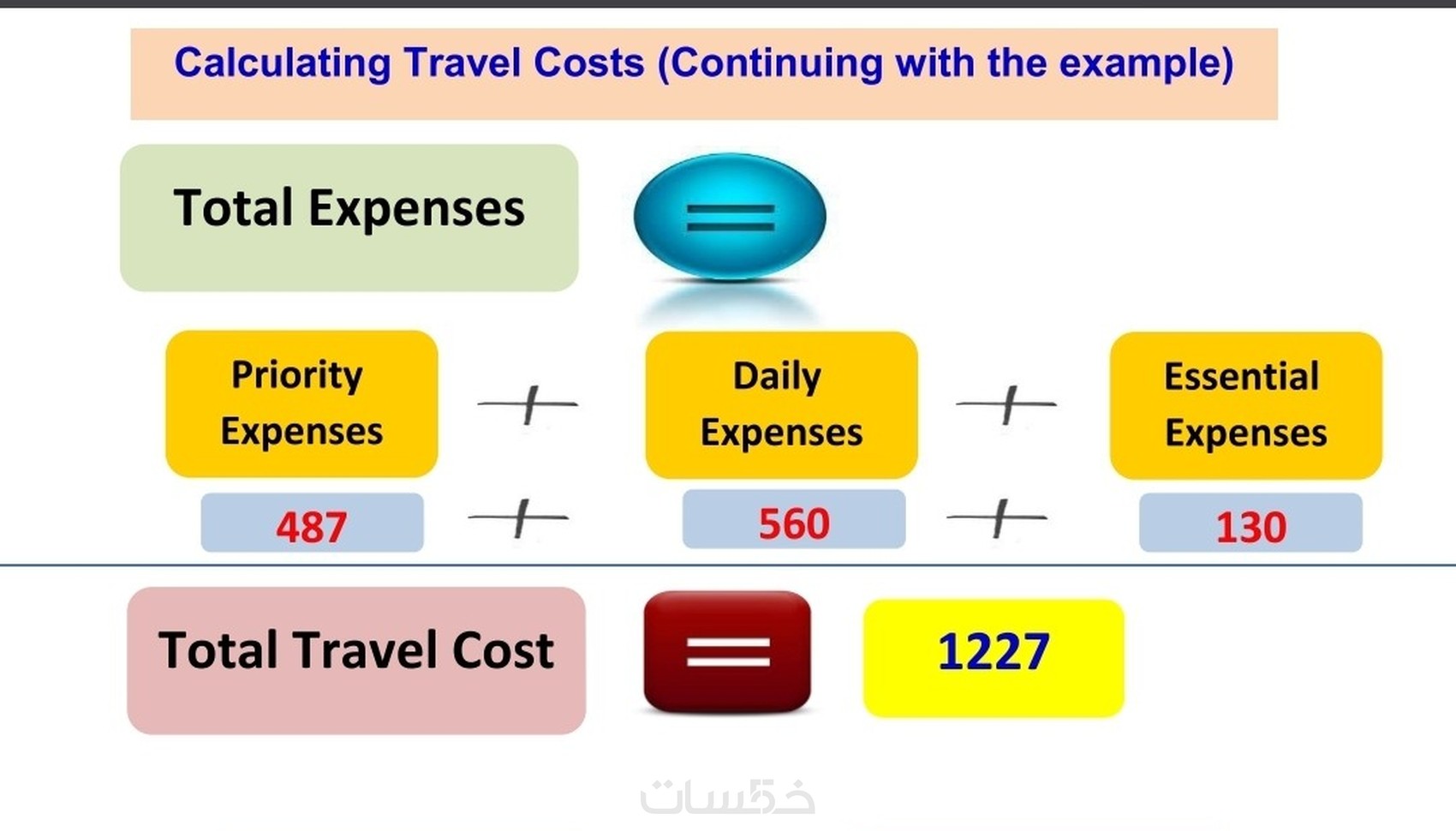 Calculating Travel Costs (Continuing with the example)

Total Expenses =

Priority Expenses + Daily Expenses + Essential Expenses

487 + 560 + 130

Total Travel Cost = 1227

خمسات